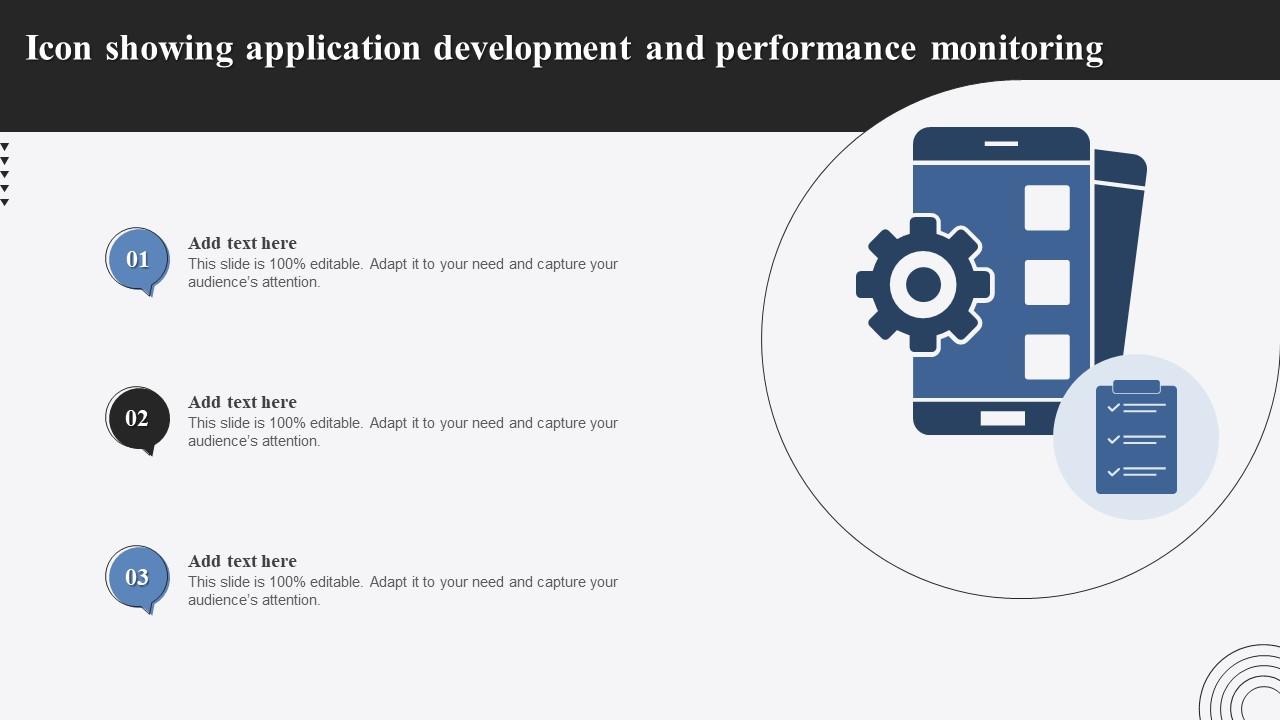 Icon showing application development and performance monitoring

01
Add text here
This slide is 100% editable. Adapt it to your need and capture your audience's attention.

02
Add text here
This slide is 100% editable. Adapt it to your need and capture your audience's attention.

03
Add text here
This slide is 100% editable. Adapt it to your need and capture your audience's attention.